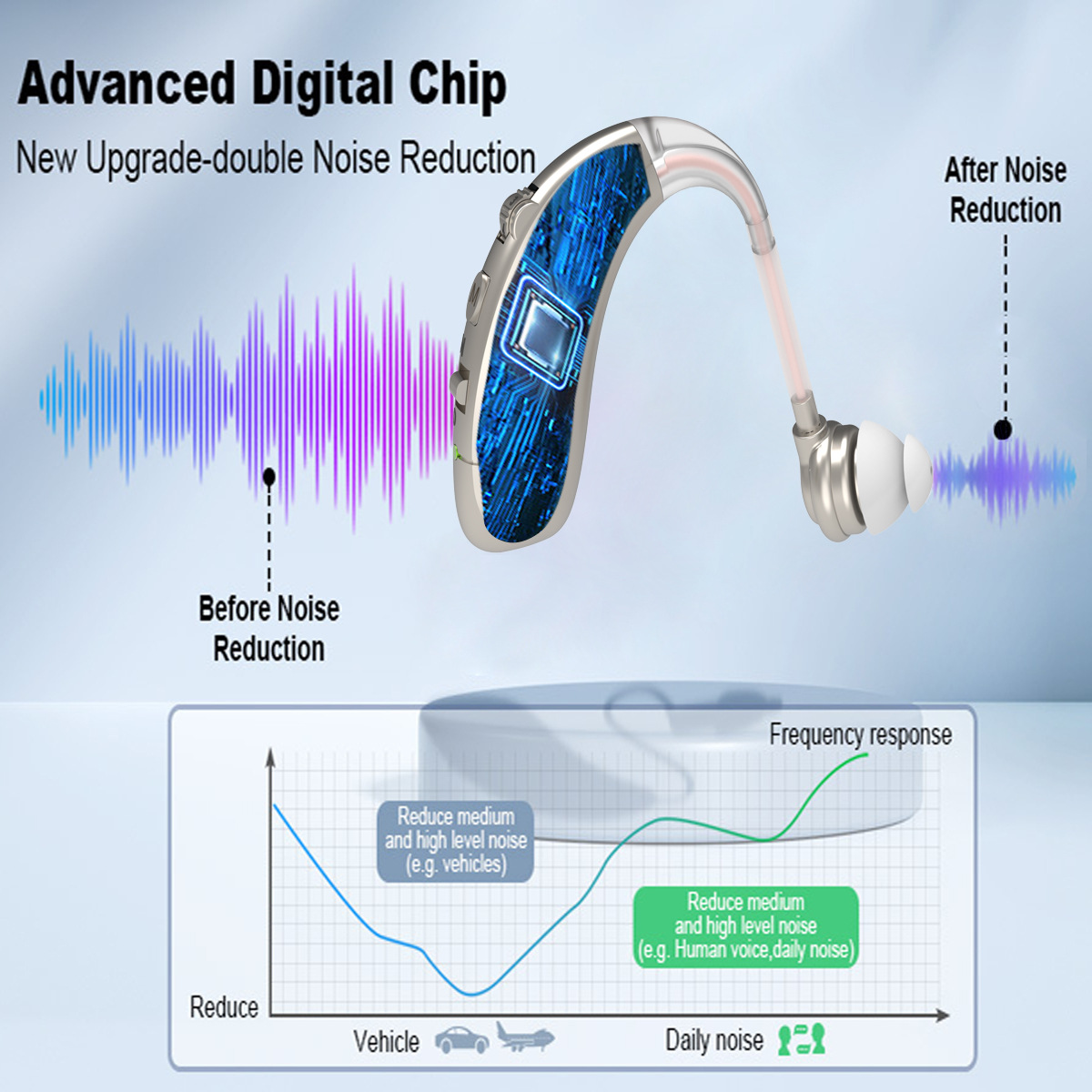 Advanced Digital Chip

New Upgrade-double Noise Reduction

After Noise Reduction

Before Noise Reduction

Frequency response

Reduce medium and high level noise (e.g. vehicles)

Reduce medium and high level noise (e.g. Human voice,daily noise)

Reduce

Vehicle

Daily noise